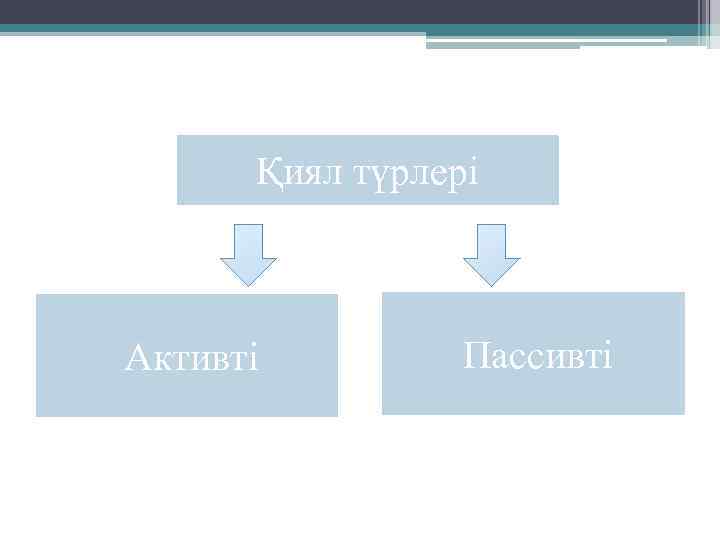 Қиял түрлері

Активті

Пассивті